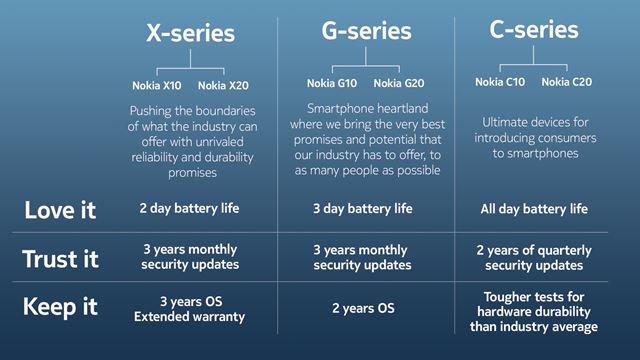 | | X-series | G-series | C-series |
|---|---|---|---|
| | Nokia X10 Nokia X20 | Nokia G10 Nokia G20 | Nokia C10 Nokia C20 |
| | Pushing the boundaries of what the industry can offer with unrivaled reliability and durability promises | Smartphone heartland where we bring the very best promises and potential that our industry has to offer, to as many people as possible | Ultimate devices for introducing consumers to smartphones |
| Love it | 2 day battery life | 3 day battery life | All day battery life |
| Trust it | 3 years monthly security updates | 3 years monthly security updates | 2 years of quarterly security updates |
| Keep it | 3 years OS Extended warranty | 2 years OS | Tougher tests for hardware durability than industry average |